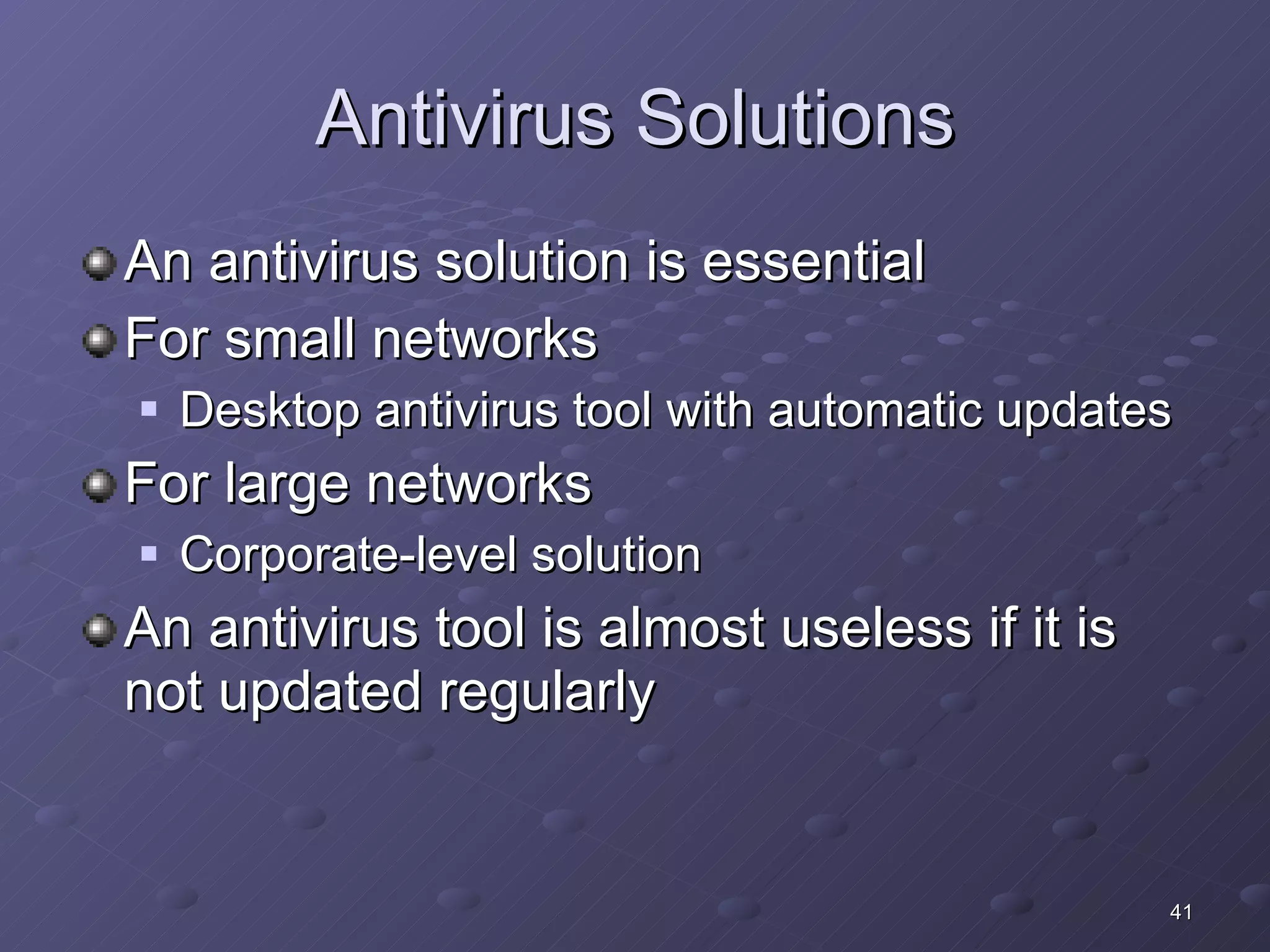 Antivirus Solutions

An antivirus solution is essential

For small networks

Desktop antivirus tool with automatic updates

For large networks

Corporate-level solution

An antivirus tool is almost useless if it is not updated regularly

41